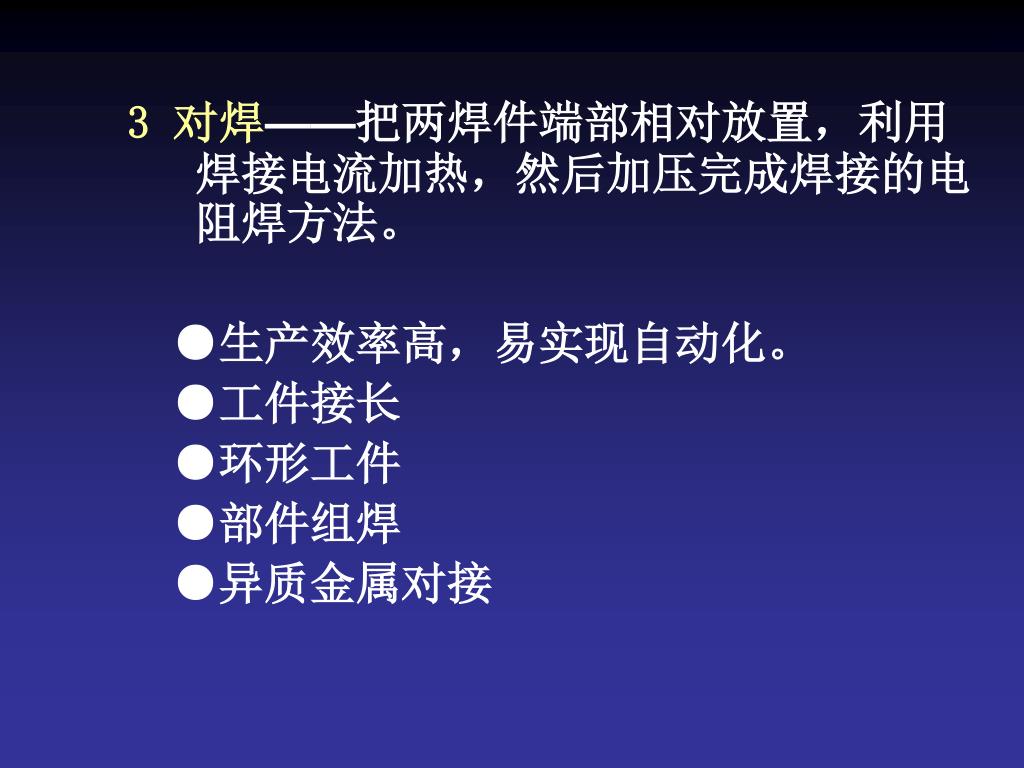 3 对焊——把两焊件端部相对放置，利用焊接电流加热，然后加压完成焊接的电阻焊方法。

●生产效率高，易实现自动化。
●工件接长
●环形工件
●部件组焊
●异质金属对接